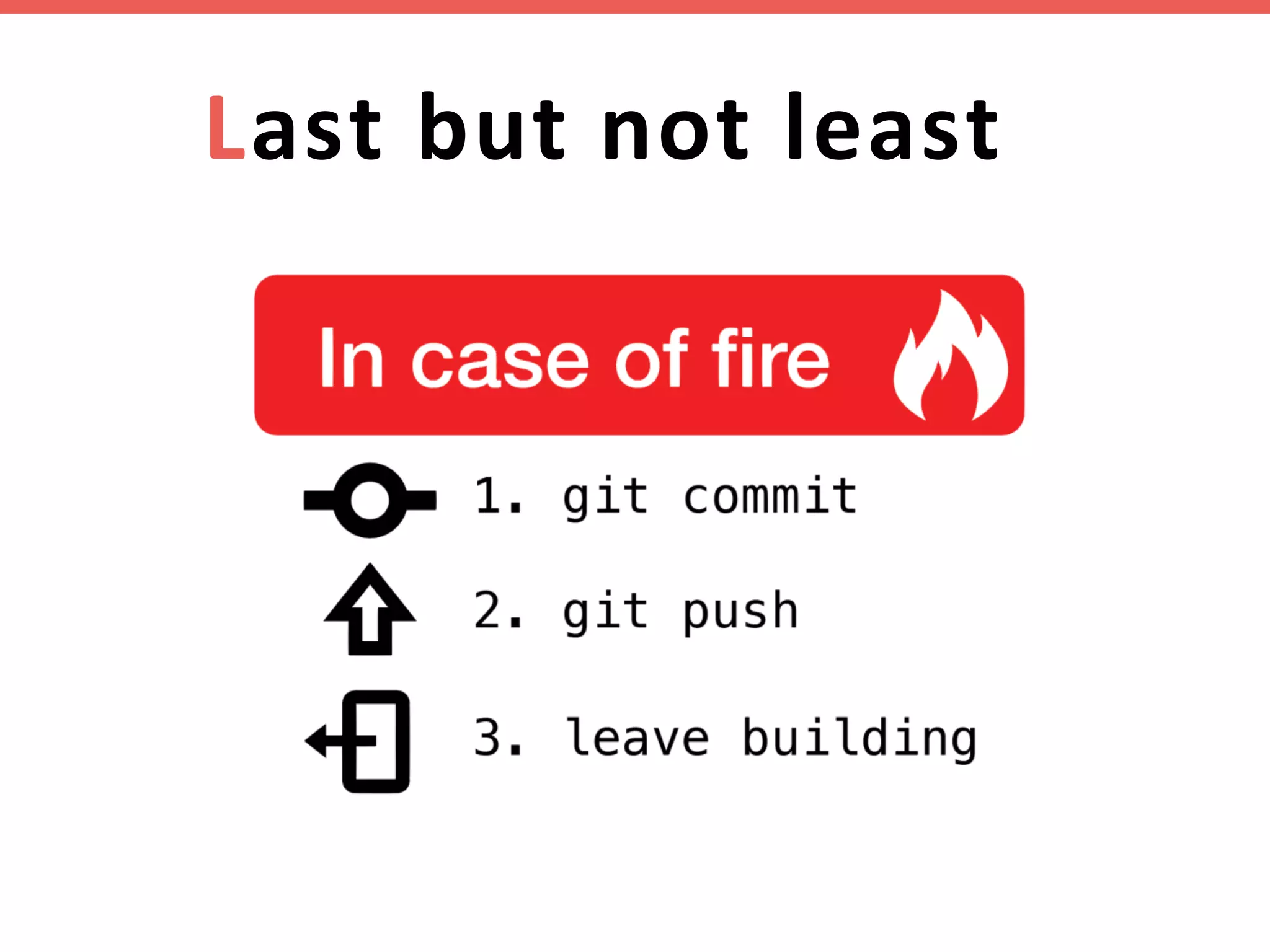 Last but not least

In case of fire

1. git commit

2. git push

3. leave building